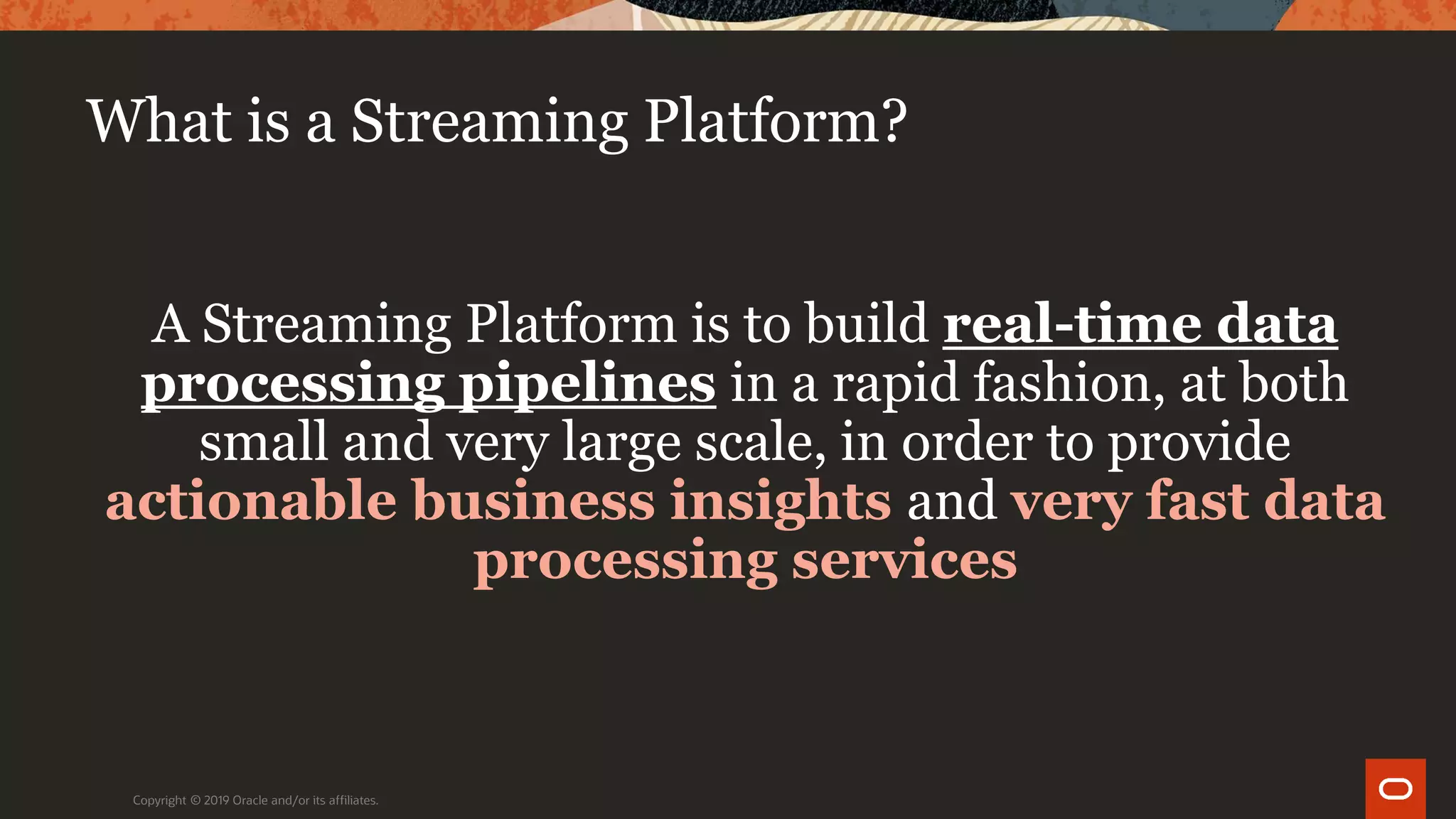 What is a Streaming Platform?

A Streaming Platform is to build real-time data processing pipelines in a rapid fashion, at both small and very large scale, in order to provide actionable business insights and very fast data processing services

Copyright © 2019 Oracle and/or its affiliates.